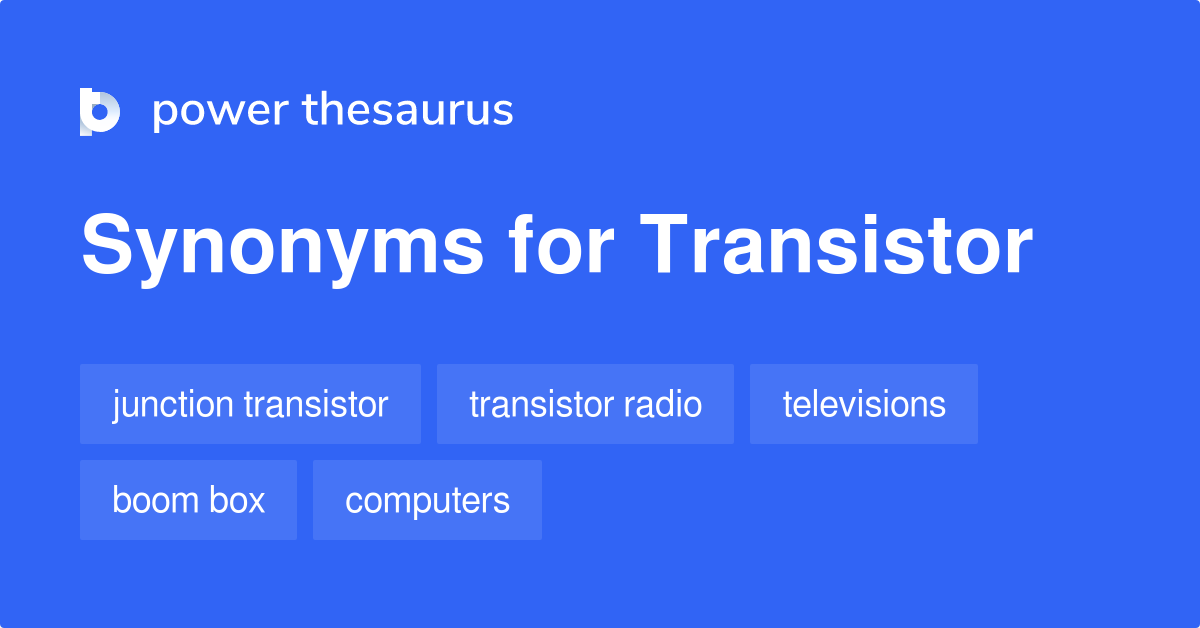 power thesaurus

Synonyms for Transistor

junction transistor
transistor radio
televisions
boom box
computers